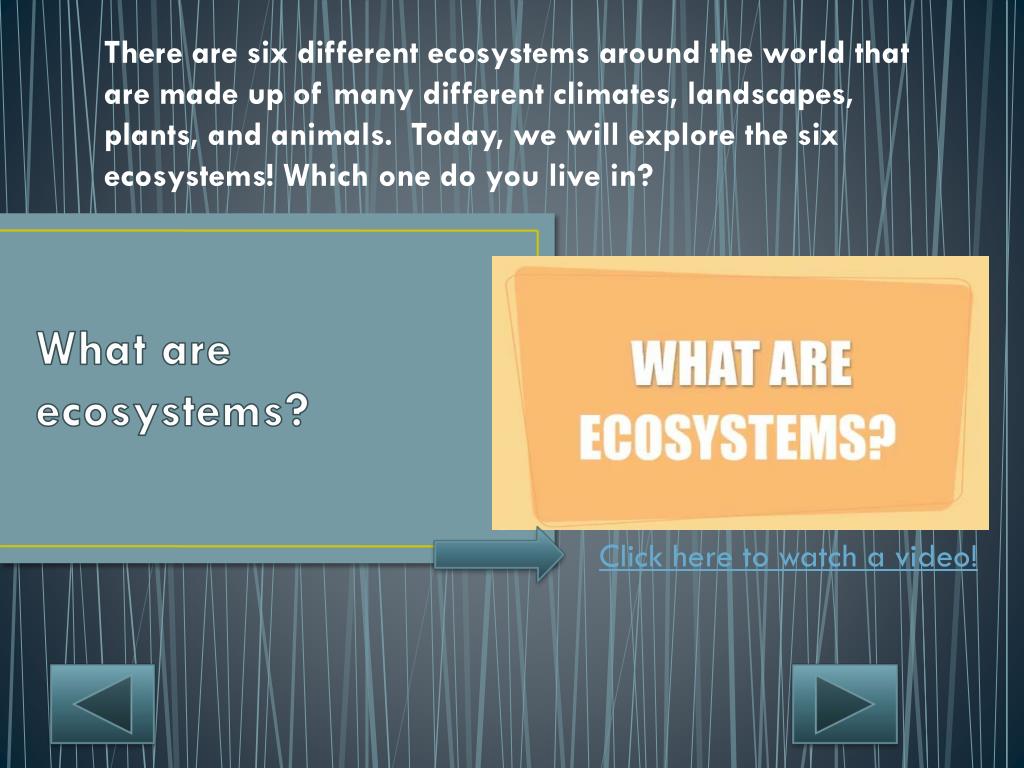 There are six different ecosystems around the world that are made up of many different climates, landscapes, plants, and animals.  Today, we will explore the six ecosystems! Which one do you live in?

What are ecosystems?

WHAT ARE ECOSYSTEMS?

Click here to watch a video!